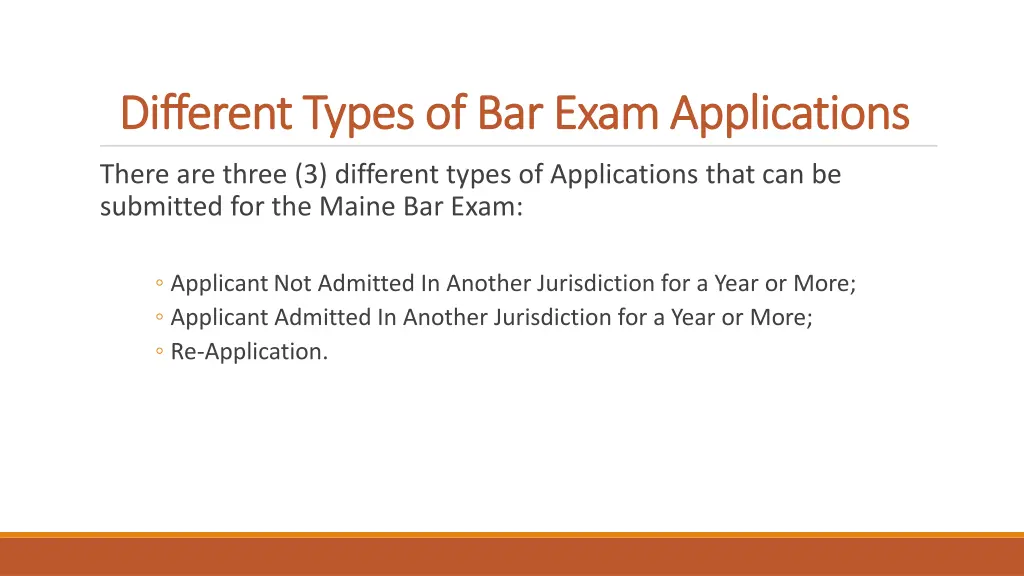 Different Types of Bar Exam Applications

There are three (3) different types of Applications that can be submitted for the Maine Bar Exam:

◦ Applicant Not Admitted In Another Jurisdiction for a Year or More;
◦ Applicant Admitted In Another Jurisdiction for a Year or More;
◦ Re-Application.